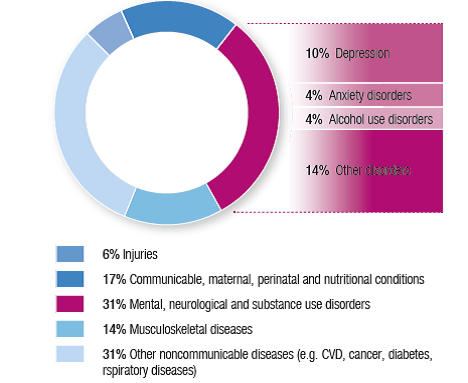 10% Depression

4% Anxiety disorders

4% Alcohol use disorders

14% Other disorders

6% Injuries

17% Communicable, maternal, perinatal and nutritional conditions

31% Mental, neurological and substance use disorders

14% Musculoskeletal diseases

31% Other noncommunicable diseases (e.g. CVD, cancer, diabetes, rspiratory diseases)